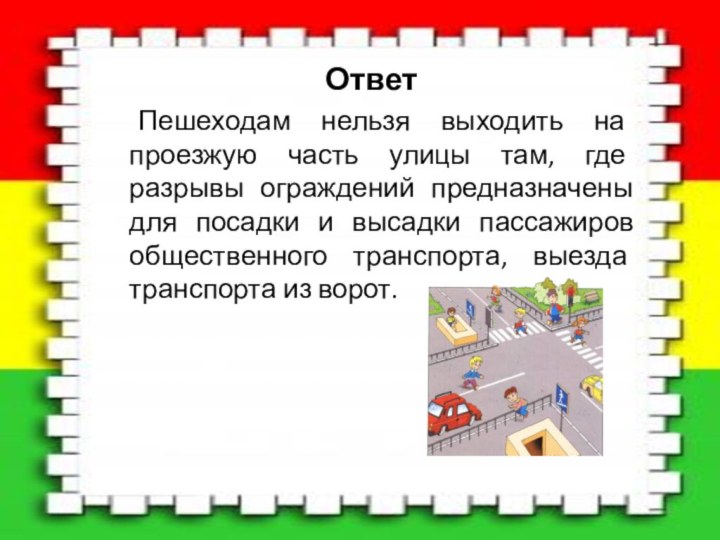 Ответ

Пешеходам нельзя выходить на проезжую часть улицы там, где разрывы ограждений предназначены для посадки и высадки пассажиров общественного транспорта, выезда транспорта из ворот.